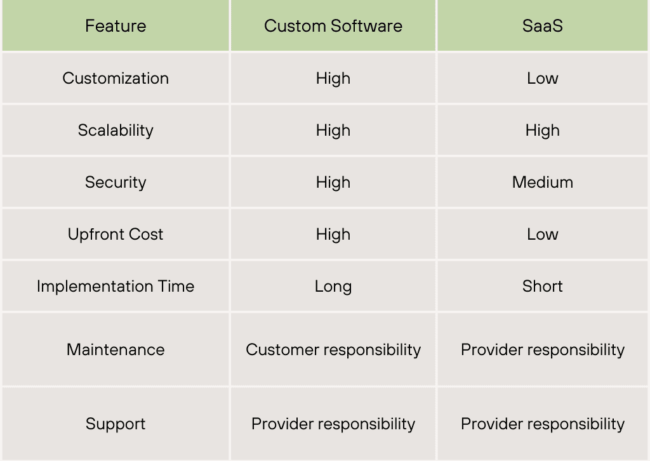 | Feature | Custom Software | SaaS |
|---|---|---|
| Customization | High | Low |
| Scalability | High | High |
| Security | High | Medium |
| Upfront Cost | High | Low |
| Implementation Time | Long | Short |
| Maintenance | Customer responsibility | Provider responsibility |
| Support | Provider responsibility | Provider responsibility |